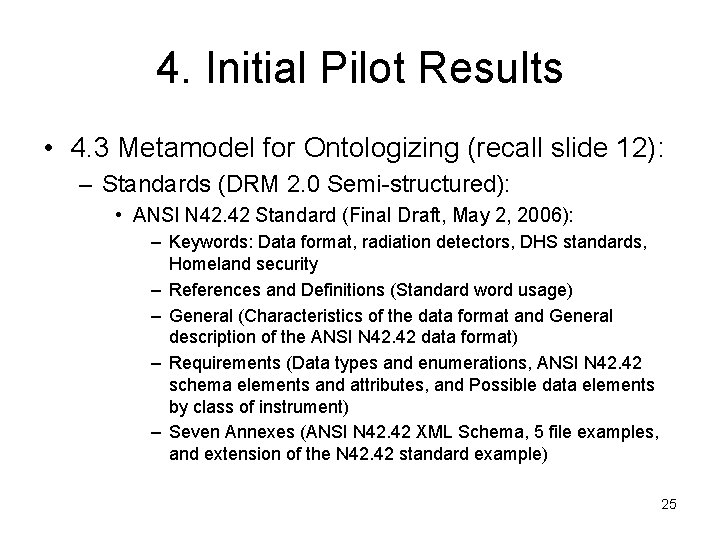 4. Initial Pilot Results

• 4.3 Metamodel for Ontologizing (recall slide 12):

– Standards (DRM 2.0 Semi-structured):

• ANSI N42.42 Standard (Final Draft, May 2, 2006):

– Keywords: Data format, radiation detectors, DHS standards, Homeland security

– References and Definitions (Standard word usage)

– General (Characteristics of the data format and General description of the ANSI N42.42 data format)

– Requirements (Data types and enumerations, ANSI N42.42 schema elements and attributes, and Possible data elements by class of instrument)

– Seven Annexes (ANSI N42.42 XML Schema, 5 file examples, and extension of the N42.42 standard example)

25